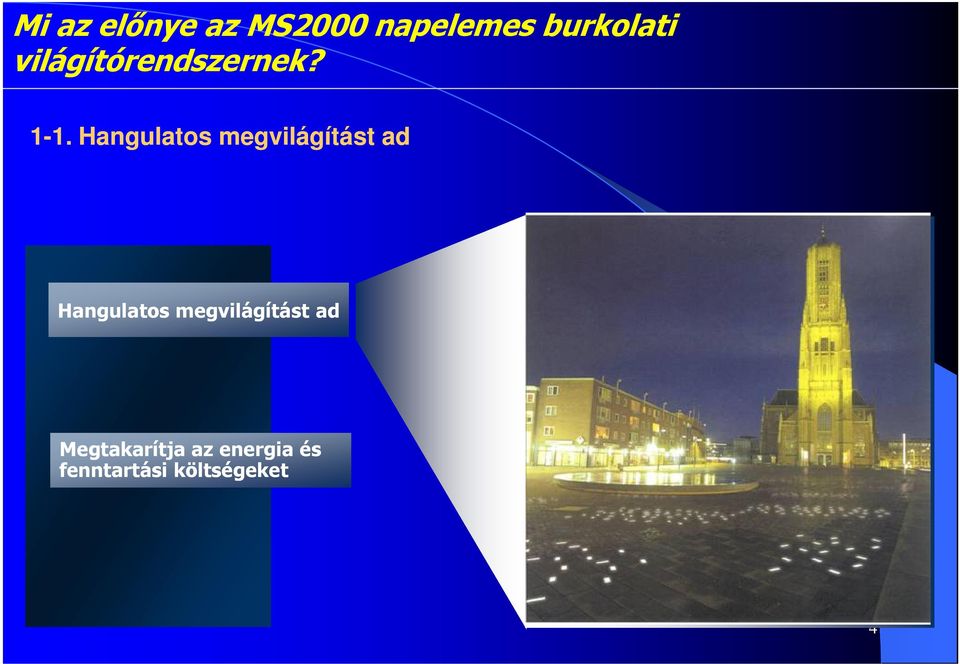 Mi az előnye az MS2000 napelemes burkolati világítórendszernek?

1-1. Hangulatos megvilágítást ad

Hangulatos megvilágítást ad

Megtakarítja az energia és fenntartási költségeket

4